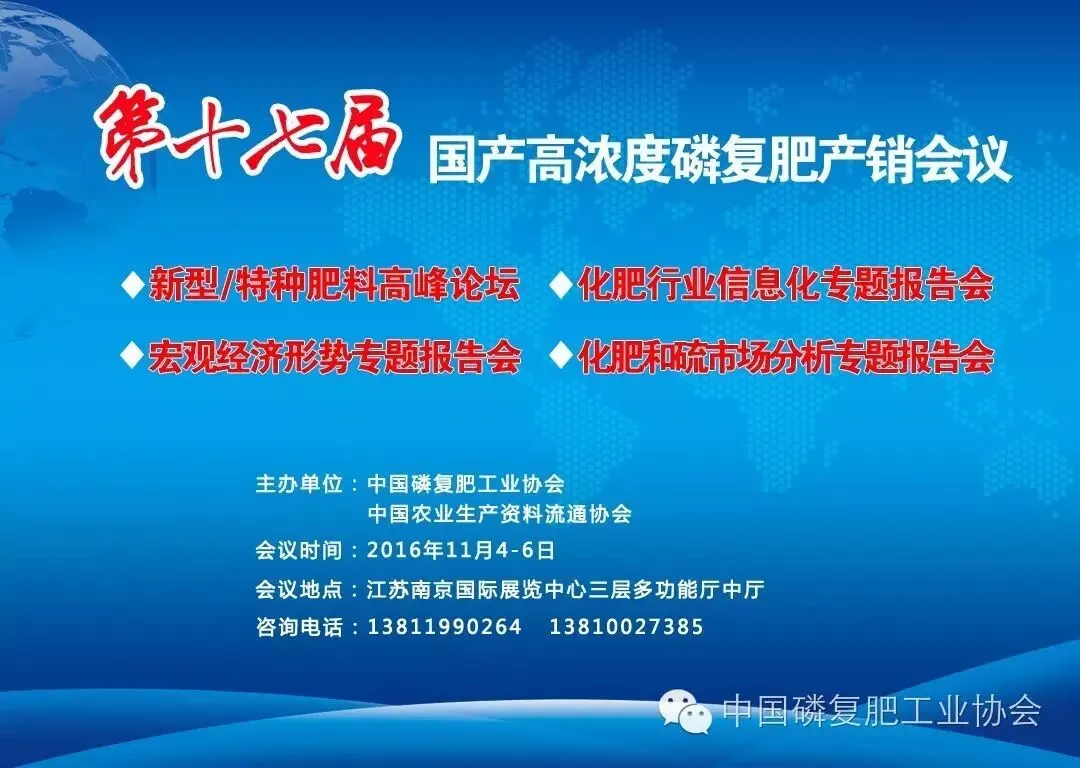 第十七届 国产高浓度磷复肥产销会议

◆新型/特种肥料高峰论坛 ◆化肥行业信息化专题报告会

◆宏观经济形势专题报告会 ◆化肥和硫市场分析专题报告会

主办单位：中国磷复肥工业协会
中国农业生产资料流通协会

会议时间：2016年11月4-6日

会议地点：江苏南京国际展览中心三层多功能厅中厅

咨询电话：13811990264 13810027385

中国磷复肥工业协会